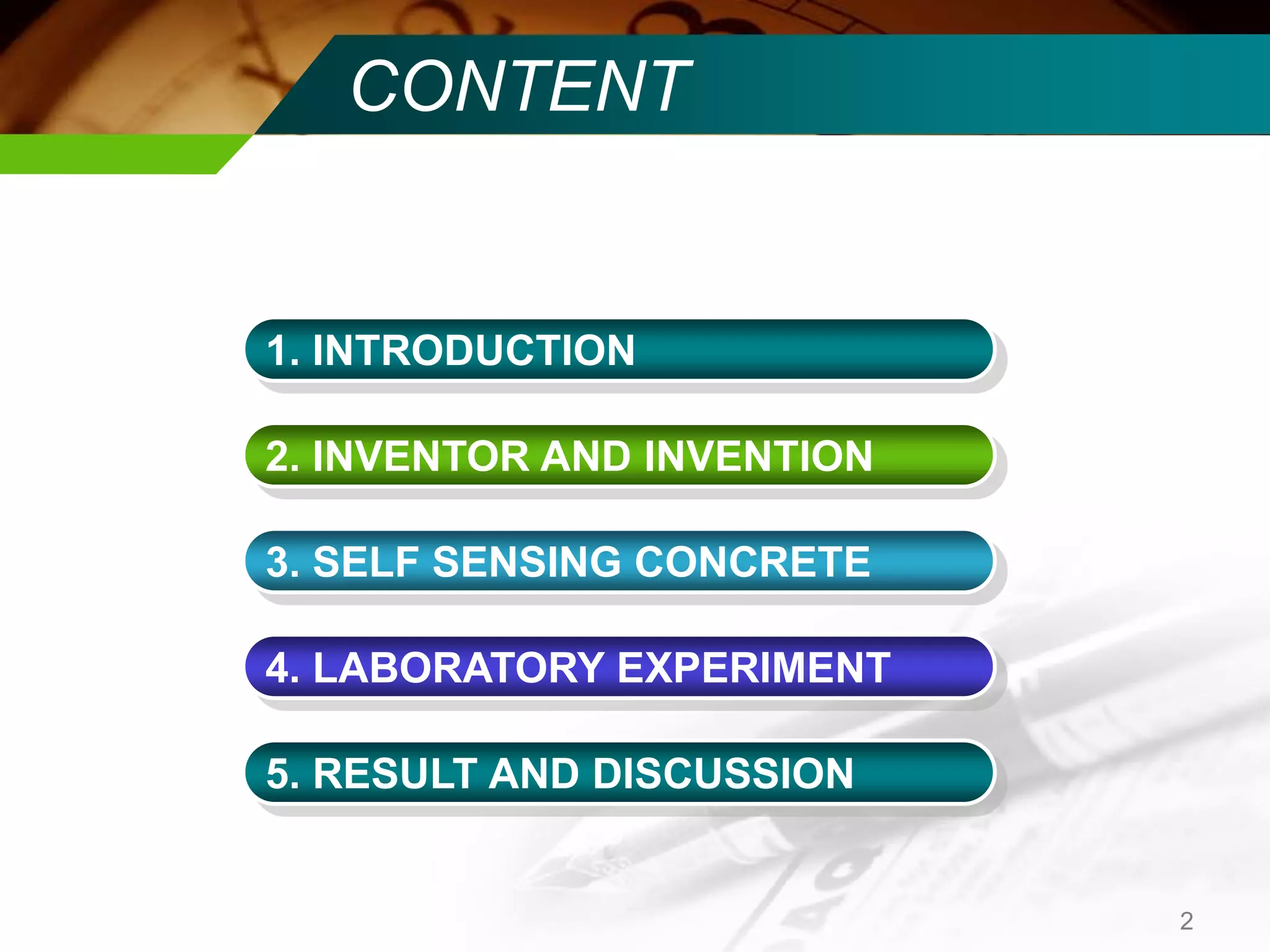 CONTENT

1. INTRODUCTION

2. INVENTOR AND INVENTION

3. SELF SENSING CONCRETE

4. LABORATORY EXPERIMENT

5. RESULT AND DISCUSSION

2